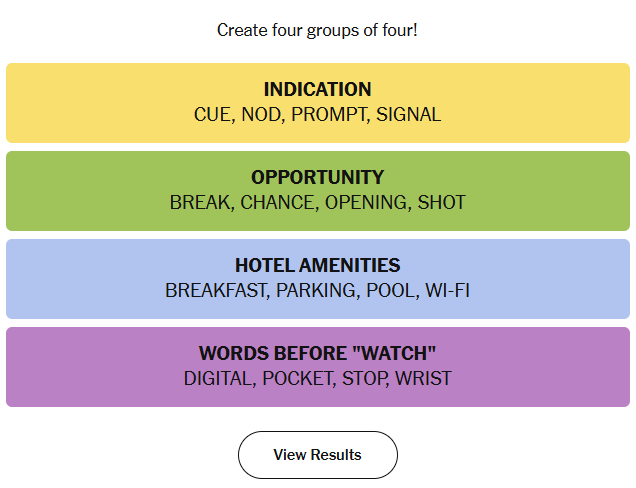 Create four groups of four!

INDICATION
CUE, NOD, PROMPT, SIGNAL

OPPORTUNITY
BREAK, CHANCE, OPENING, SHOT

HOTEL AMENITIES
BREAKFAST, PARKING, POOL, WI-FI

WORDS BEFORE "WATCH"
DIGITAL, POCKET, STOP, WRIST

View Results